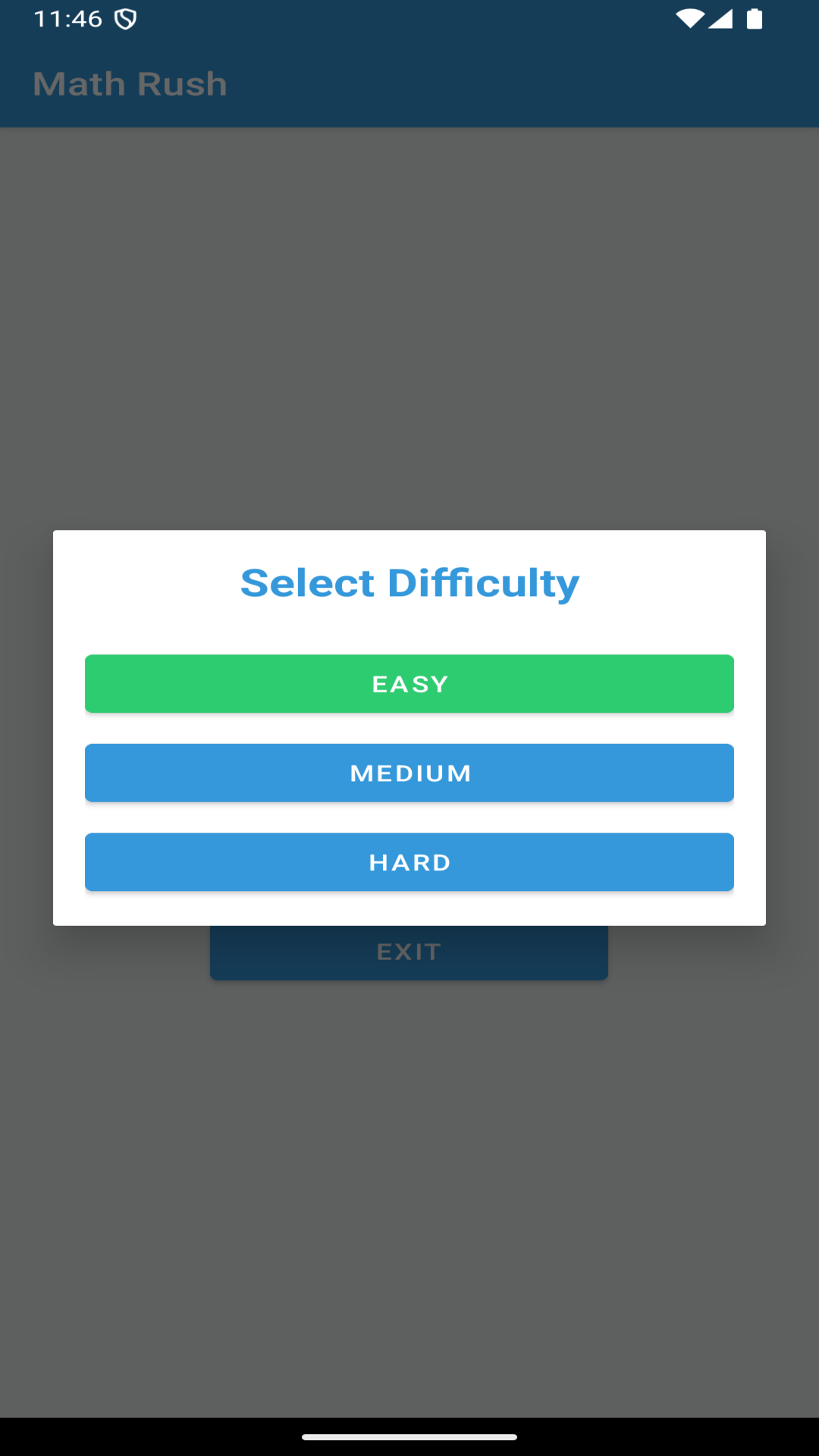 11:46

Math Rush

Select Difficulty

EASY

MEDIUM

HARD

EXIT